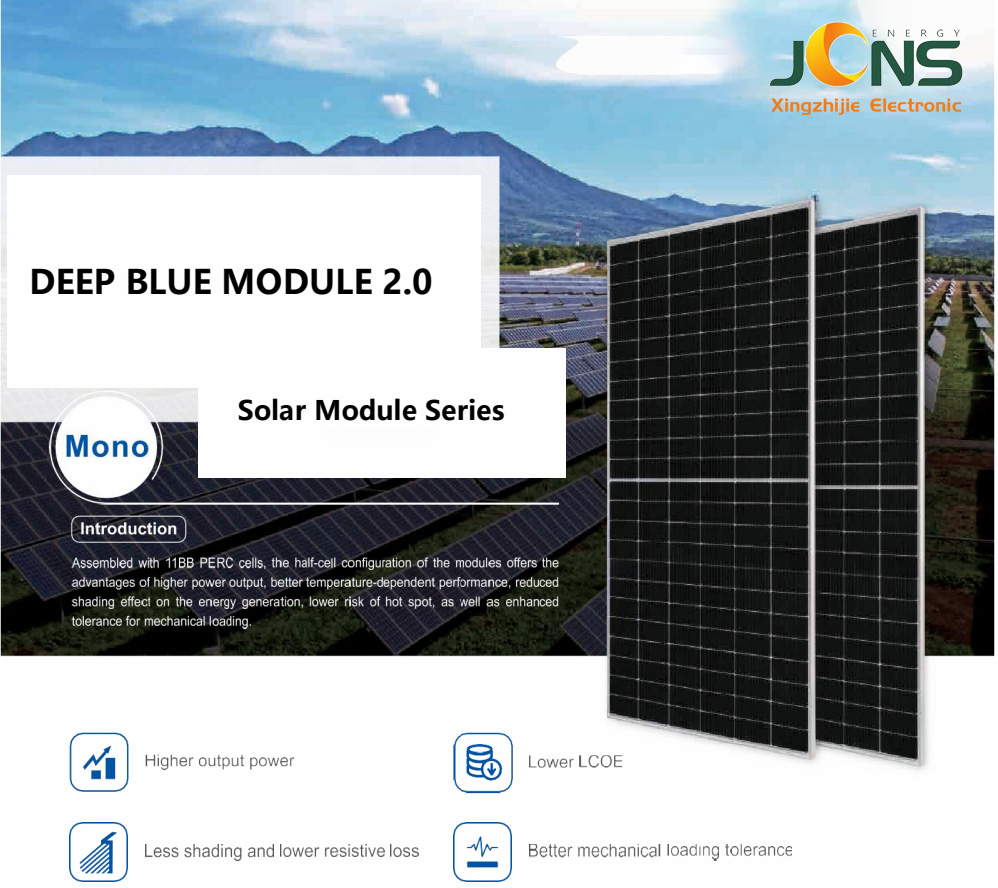 ENERGY
JONS
Xingzhijie Electronic

DEEP BLUE MODULE 2.0

Solar Module Series

Mono

Introduction

Assembled with 11BB PERC cells, the half-cell configuration of the modules offers the advantages of higher power output, better temperature-dependent performance, reduced shading effect on the energy generation, lower risk of hot spot, as well as enhanced tolerance for mechanical loading.

Higher output power

Lower LCOE

Less shading and lower resistive loss

Better mechanical loading tolerance